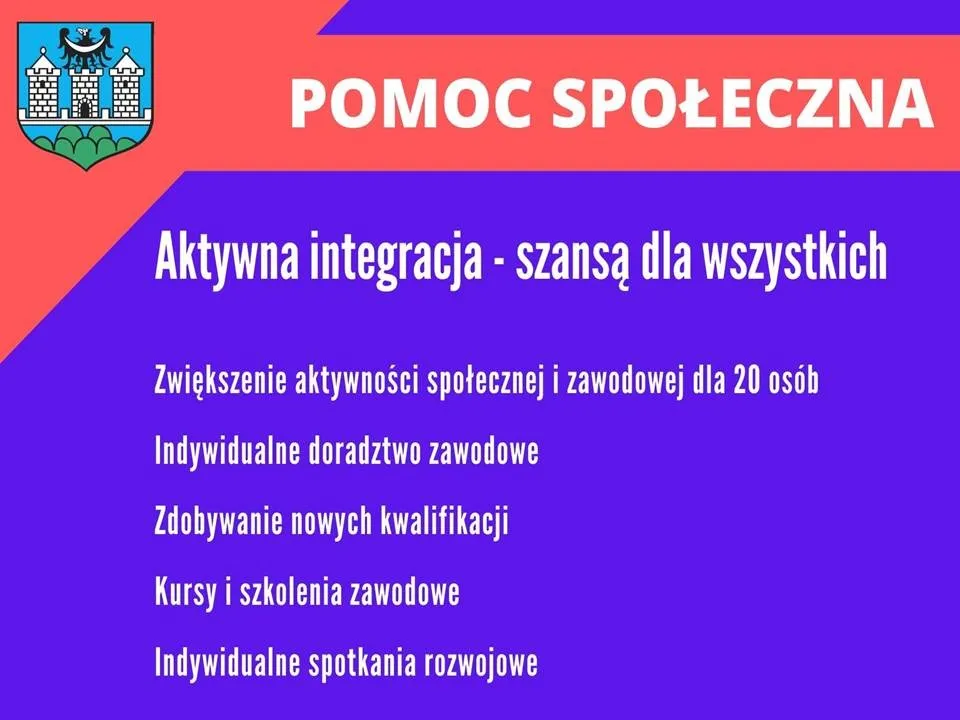 POMOC SPOŁECZNA

Aktywna integracja - szansą dla wszystkich

Zwiększenie aktywności społecznej i zawodowej dla 20 osób

Indywidualne doradztwo zawodowe

Zdobywanie nowych kwalifikacji

Kursy i szkolenia zawodowe

Indywidualne spotkania rozwojowe